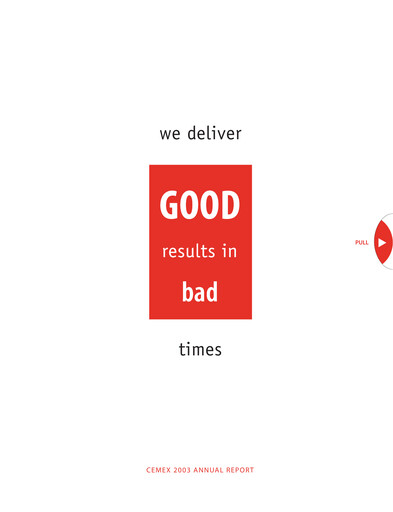 we deliver

GOOD

results in

bad

times

PULL

CEMEX 2003 ANNUAL REPORT